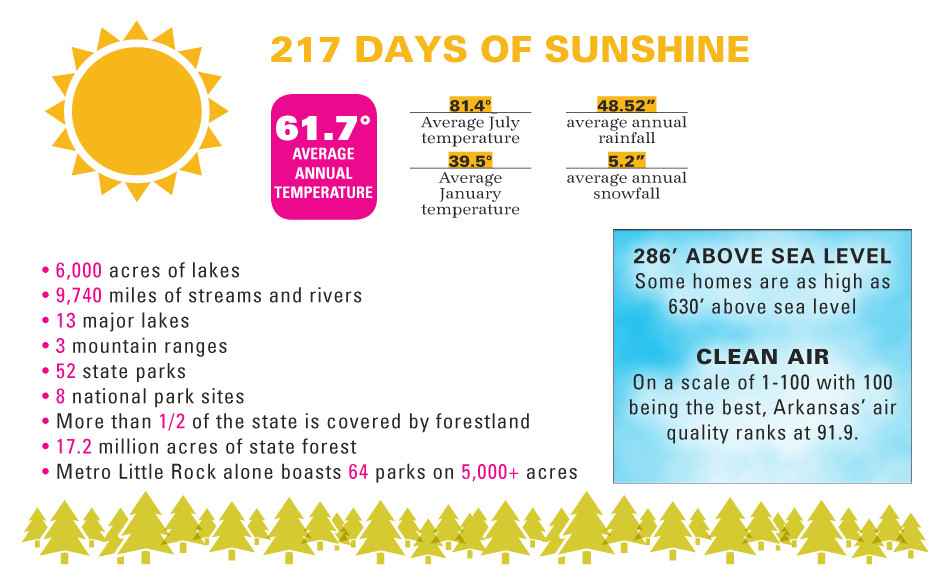 217 DAYS OF SUNSHINE

61.7°
AVERAGE ANNUAL TEMPERATURE

81.4°
Average July temperature

39.5°
Average January temperature

48.52"
average annual rainfall

5.2"
average annual snowfall

• 6,000 acres of lakes
• 9,740 miles of streams and rivers
• 13 major lakes
• 3 mountain ranges
• 52 state parks
• 8 national park sites
• More than 1/2 of the state is covered by forestland
• 17.2 million acres of state forest
• Metro Little Rock alone boasts 64 parks on 5,000+ acres

286' ABOVE SEA LEVEL
Some homes are as high as 630' above sea level

CLEAN AIR
On a scale of 1-100 with 100 being the best, Arkansas' air quality ranks at 91.9.